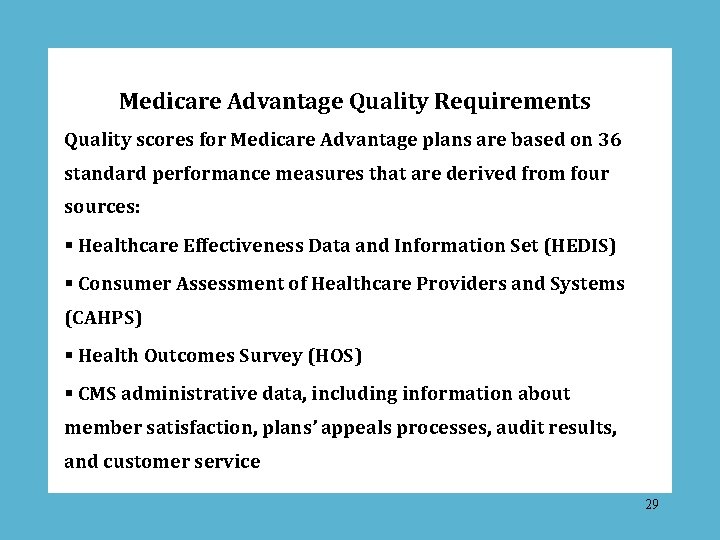 Medicare Advantage Quality Requirements

Quality scores for Medicare Advantage plans are based on 36 standard performance measures that are derived from four sources:

▪ Healthcare Effectiveness Data and Information Set (HEDIS)

▪ Consumer Assessment of Healthcare Providers and Systems (CAHPS)

▪ Health Outcomes Survey (HOS)

▪ CMS administrative data, including information about member satisfaction, plans' appeals processes, audit results, and customer service

29